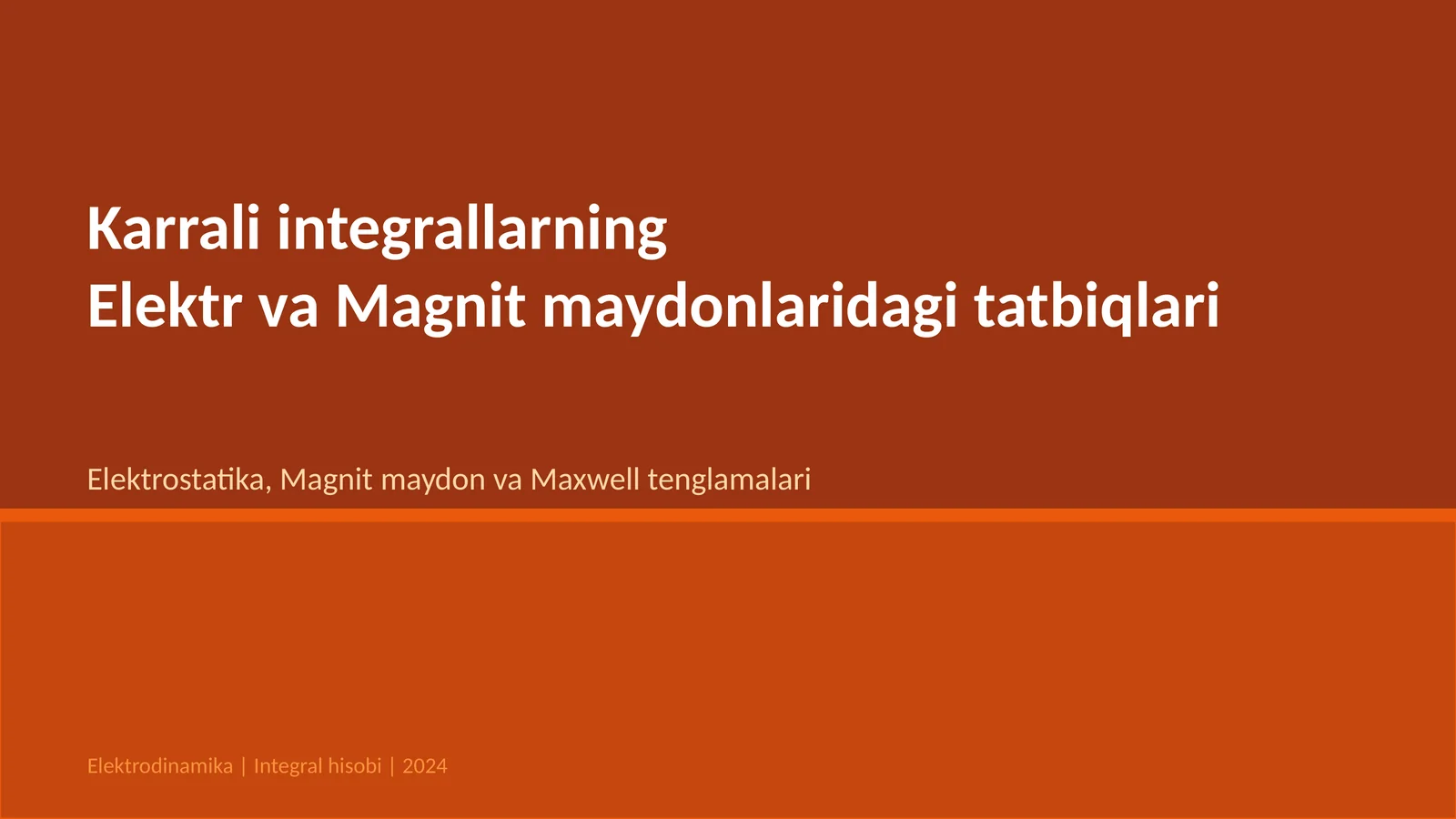 Karrali integrallarning
Elektr va Magnit maydonlaridagi tatbiqlari

Elektrostatika, Magnit maydon va Maxwell tenglamalari

Elektrodinamika | Integral hisobi | 2024